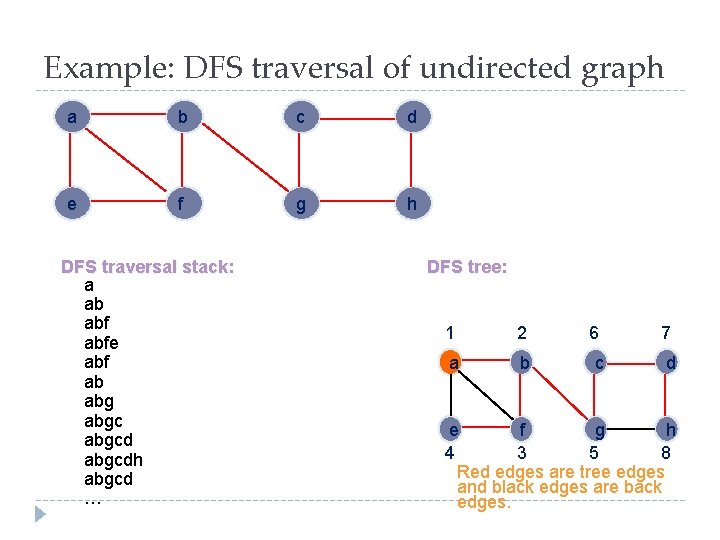 Example: DFS traversal of undirected graph

a
b
c
d
e
f
g
h

DFS traversal stack:
a
ab
abf
abfe
abf
ab
abg
abgc
abgcd
abgcdh
abgcd
…

DFS tree:

1
2
6
7
a
b
c
d
e
f
g
h
4
3
5
8

Red edges are tree edges and black edges are back edges.